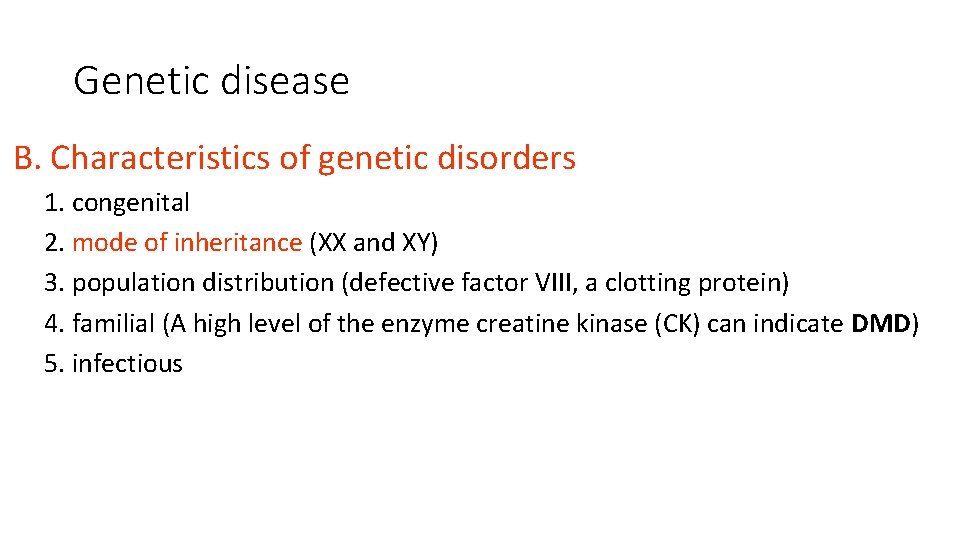 Genetic disease

B. Characteristics of genetic disorders

1. congenital
2. mode of inheritance (XX and XY)
3. population distribution (defective factor VIII, a clotting protein)
4. familial (A high level of the enzyme creatine kinase (CK) can indicate DMD)
5. infectious